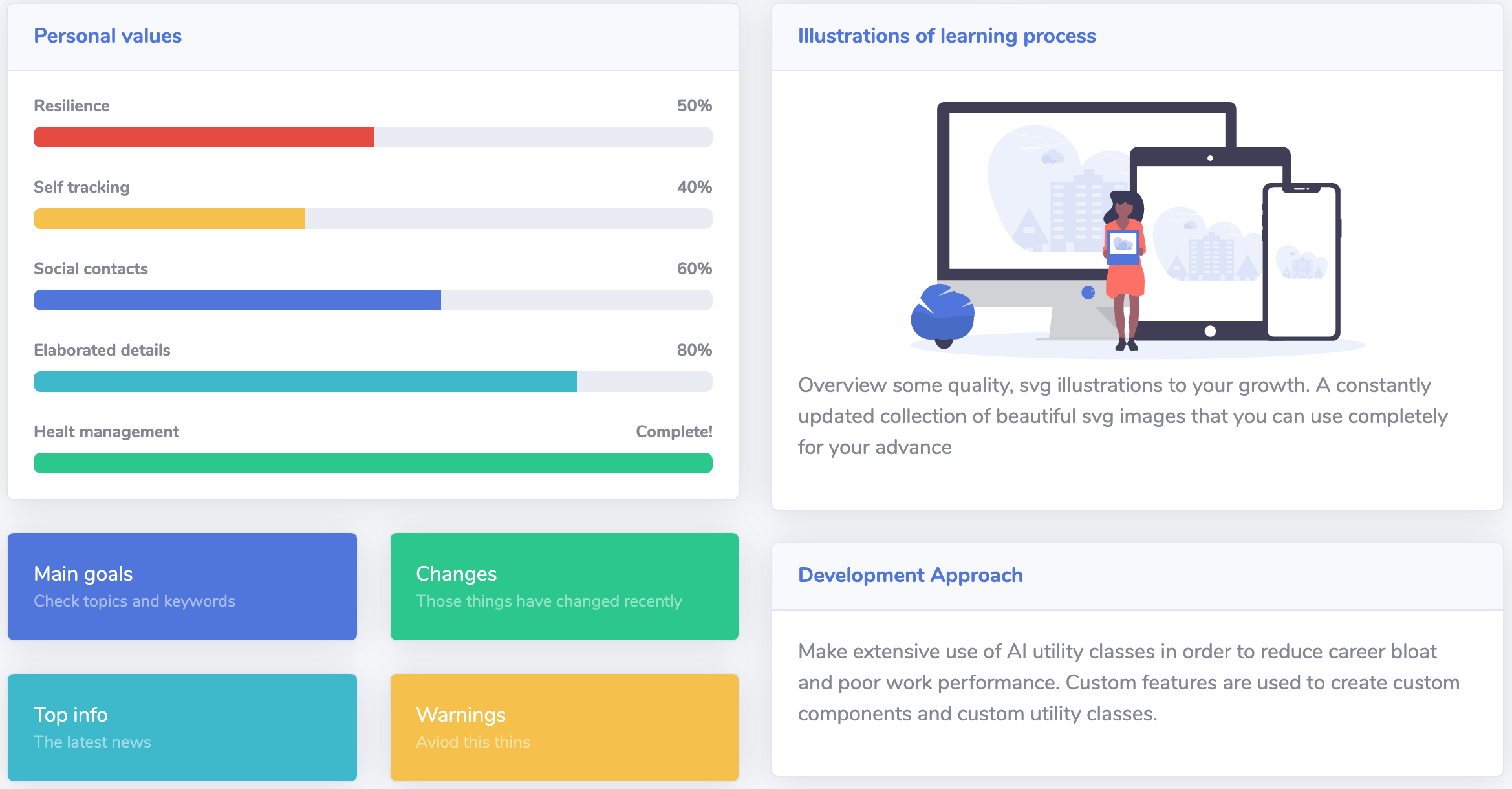 Personal values

Resilience 50%

Self tracking 40%

Social contacts 60%

Elaborated details 80%

Healt management Complete!

Main goals
Check topics and keywords

Changes
Those things have changed recently

Top info
The latest news

Warnings
Aviod this thins

Illustrations of learning process

Overview some quality, svg illustrations to your growth. A constantly updated collection of beautiful svg images that you can use completely for your advance

Development Approach

Make extensive use of AI utility classes in order to reduce career bloat and poor work performance. Custom features are used to create custom components and custom utility classes.